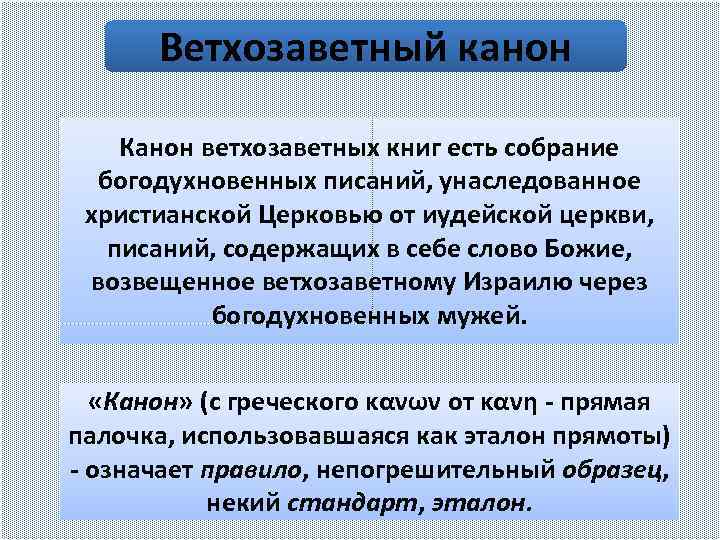 Ветхозаветный канон

Канон ветхозаветных книг есть собрание богодухновенных писаний, унаследованное христианской Церковью от иудейской церкви, писаний, содержащих в себе слово Божие, возвещенное ветхозаветному Израилю через богодухновенных мужей.

«Канон» (с греческого κανων от κανη - прямая палочка, использовавшаяся как эталон прямоты) - означает правило, непогрешительный образец, некий стандарт, эталон.